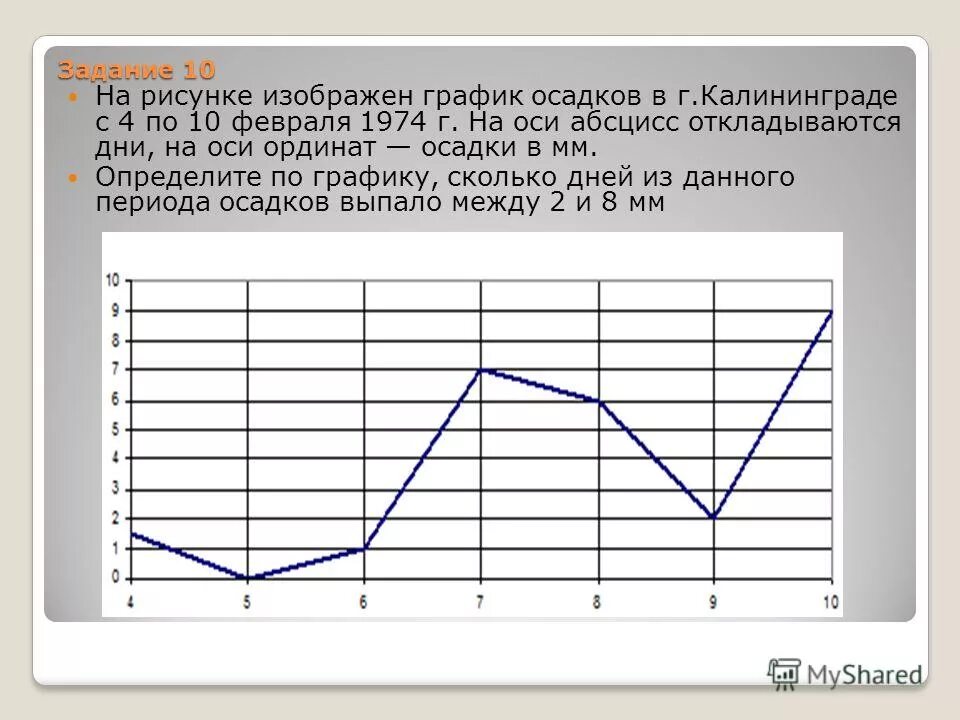 Задание 10

На рисунке изображен график осадков в г.Калининграде с 4 по 10 февраля 1974 г. На оси абсцисс откладываются дни, на оси ординат — осадки в мм.

Определите по графику, сколько дней из данного периода осадков выпало между 2 и 8 мм

10
9
8
7
6
5
4
3
2
1
0
4
5
6
7
8
9
10

MyShared